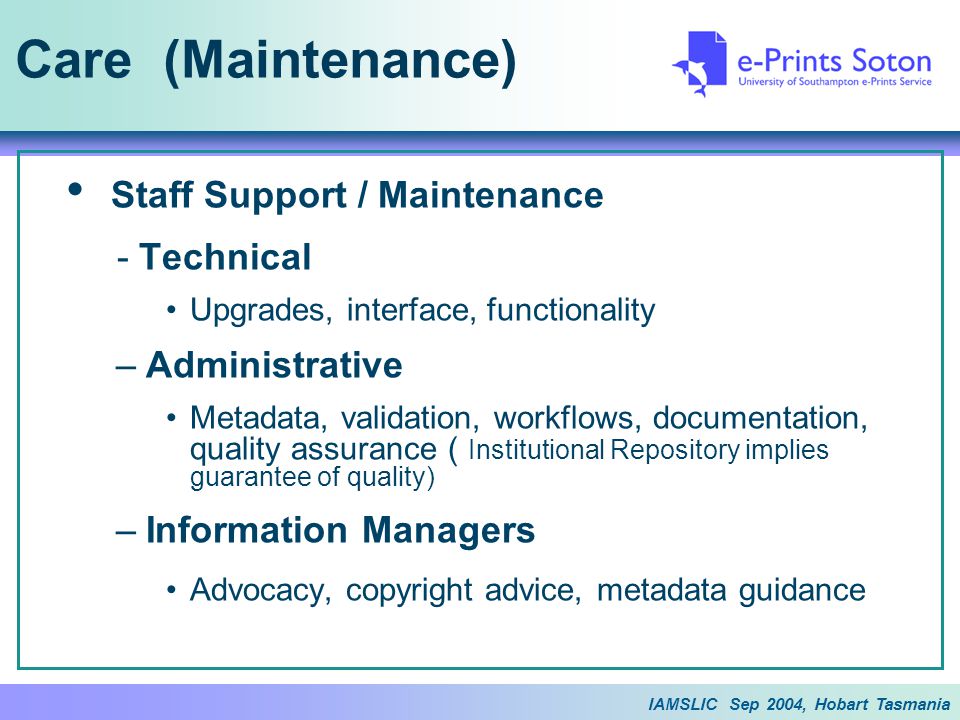 Care (Maintenance)

e-Prints Soton
University of Southampton e-Prints Service

• Staff Support / Maintenance

- Technical

• Upgrades, interface, functionality

– Administrative

• Metadata, validation, workflows, documentation, quality assurance ( Institutional Repository implies guarantee of quality)

– Information Managers

• Advocacy, copyright advice, metadata guidance

IAMSLIC Sep 2004, Hobart Tasmania